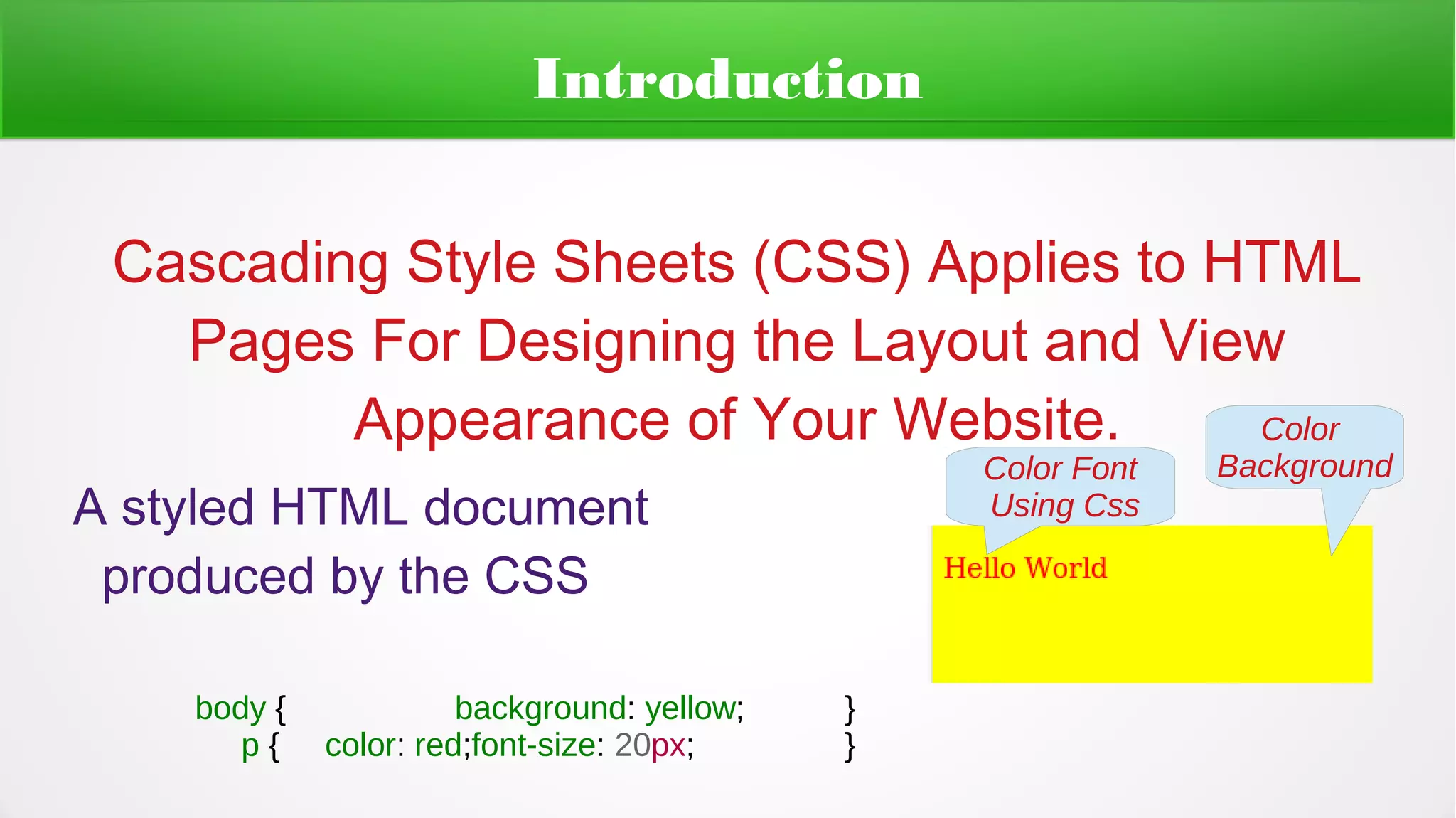 Introduction

Cascading Style Sheets (CSS) Applies to HTML Pages For Designing the Layout and View Appearance of Your Website.

A styled HTML document produced by the CSS

Color Font Using Css

Color Background

Hello World

body { background: yellow; }
p { color: red;font-size: 20px; }